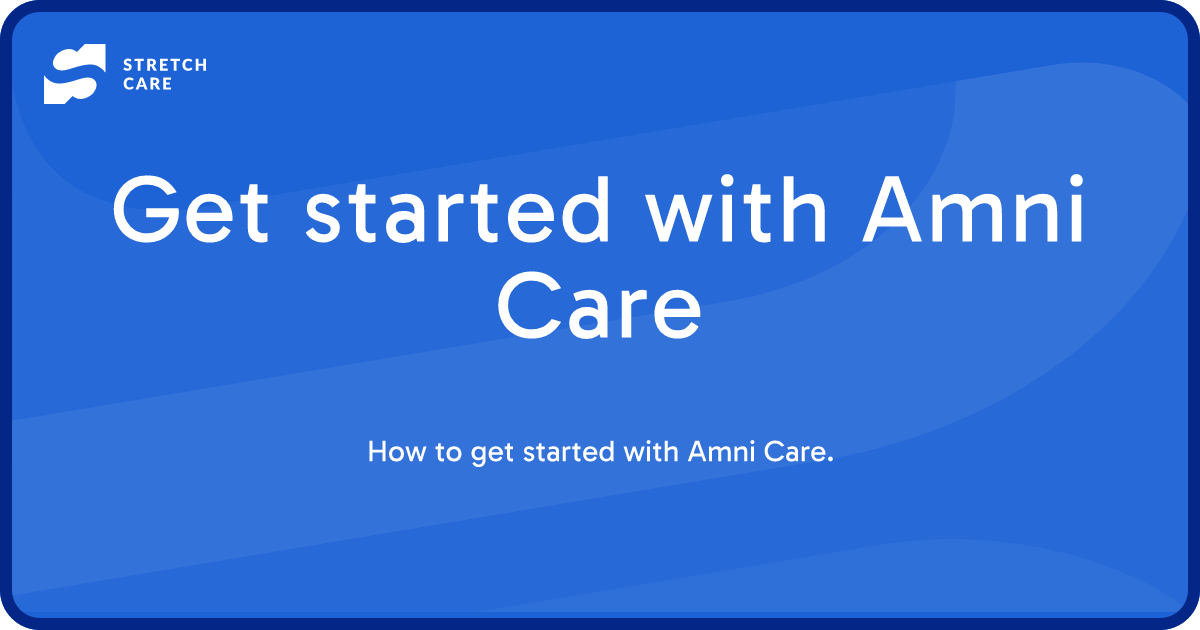 STRETCH
CARE

Get started with Amni Care

How to get started with Amni Care.